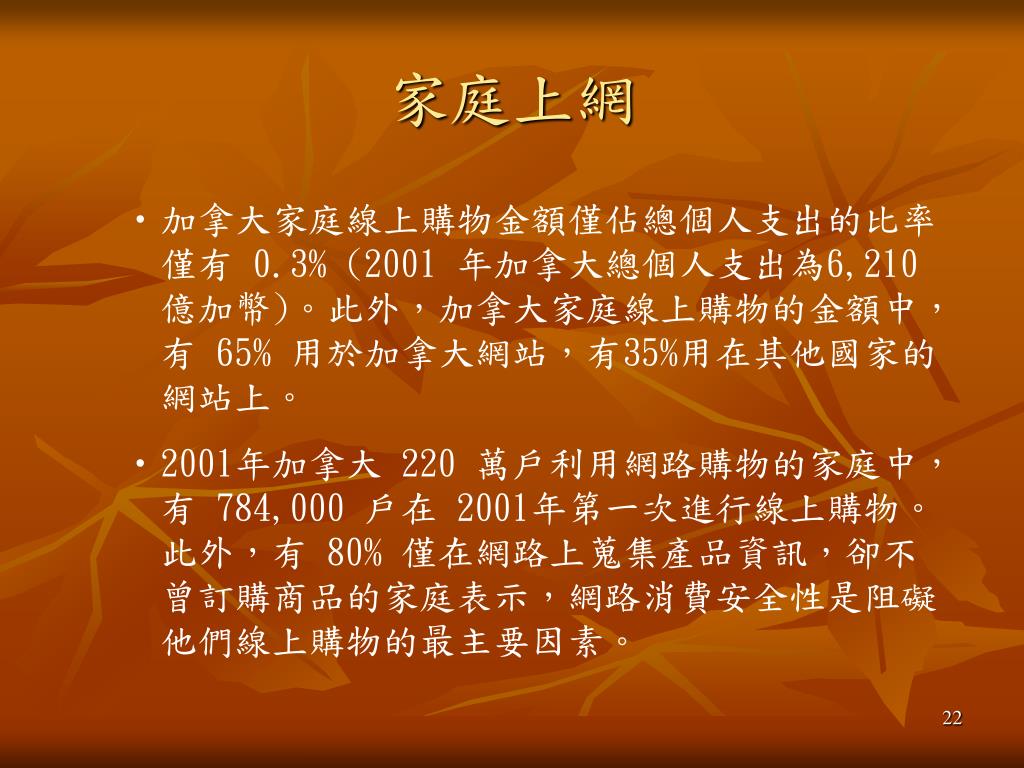 家庭上網

• 加拿大家庭線上購物金額僅佔總個人支出的比率僅有 0.3% (2001 年加拿大總個人支出為6,210億加幣)。此外，加拿大家庭線上購物的金額中，有 65% 用於加拿大網站，有35%用在其他國家的網站上。

• 2001年加拿大 220 萬戶利用網路購物的家庭中，有 784,000 戶在 2001年第一次進行線上購物。此外，有 80% 僅在網路上蒐集產品資訊，卻不曾訂購商品的家庭表示，網路消費安全性是阻礙他們線上購物的最主要因素。

22